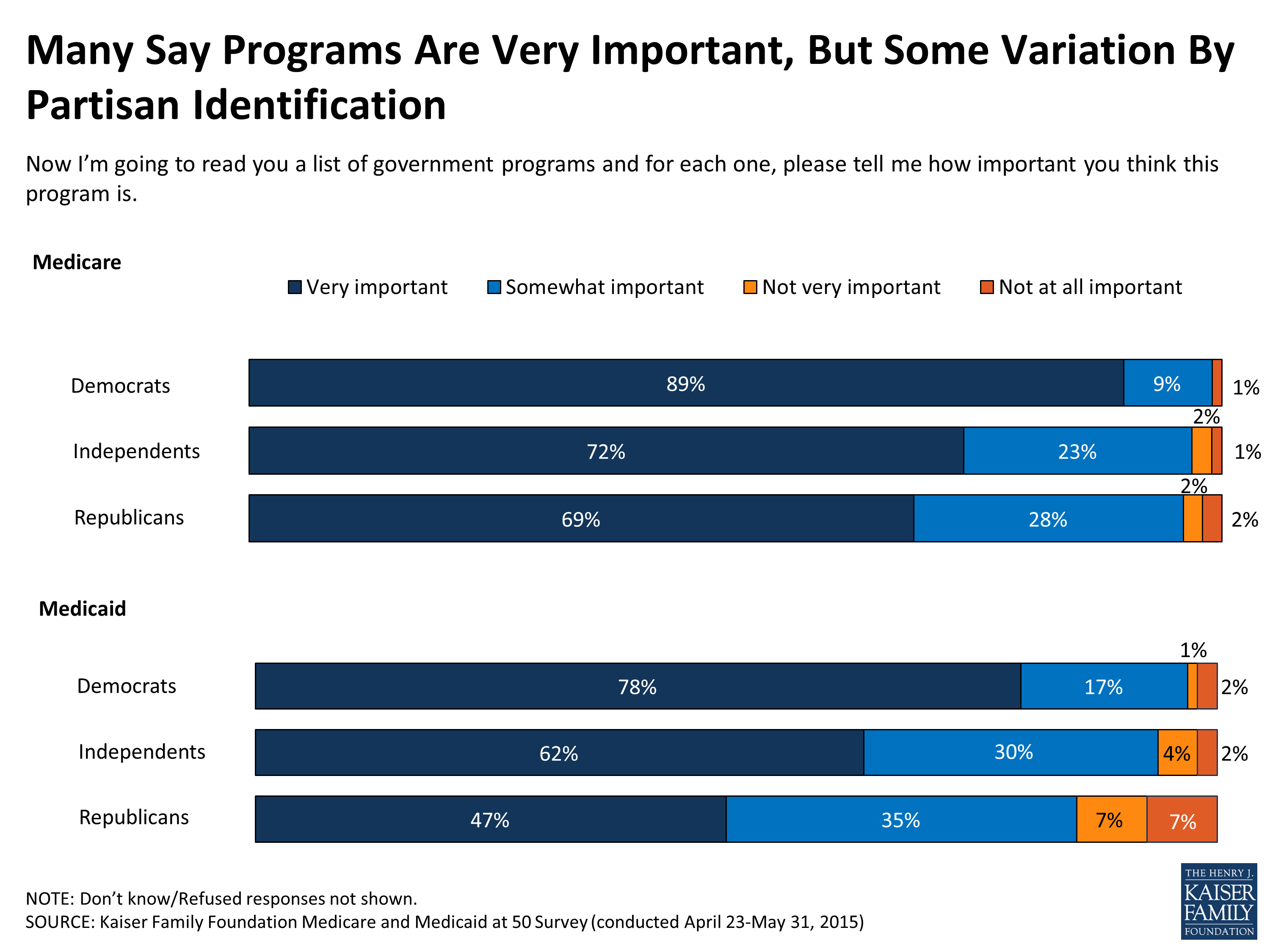 Many Say Programs Are Very Important, But Some Variation By Partisan Identification

Now I'm going to read you a list of government programs and for each one, please tell me how important you think this program is.

Medicare

Very important Somewhat important Not very important Not at all important

Democrats 89% 9% 1%

Independents 72% 23% 2% 1%

Republicans 69% 28% 2% 2%

Medicaid

Democrats 78% 17% 1% 2%

Independents 62% 30% 4% 2%

Republicans 47% 35% 7% 7%

NOTE: Don't know/Refused responses not shown.
SOURCE: Kaiser Family Foundation Medicare and Medicaid at 50 Survey (conducted April 23-May 31, 2015)

THE HENRY J. KAISER FAMILY FOUNDATION